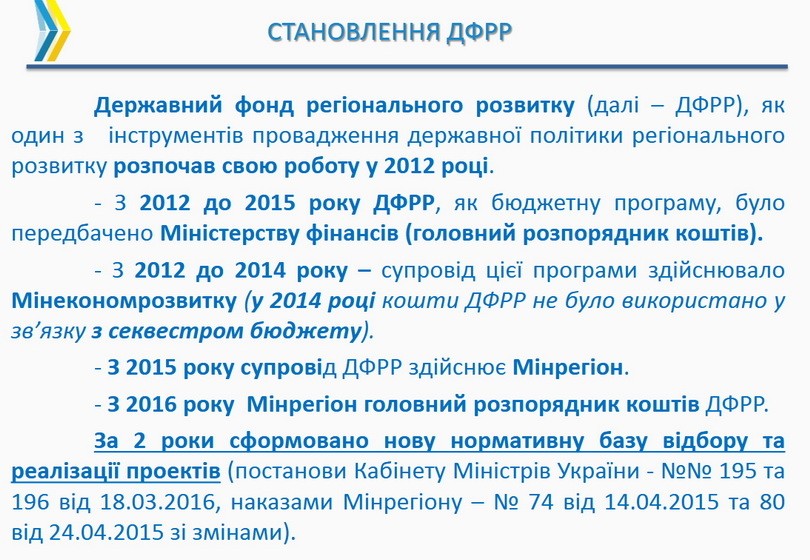 СТАНОВЛЕННЯ ДФРР

Державний фонд регіонального розвитку (далі – ДФРР), як один з інструментів провадження державної політики регіонального розвитку розпочав свою роботу у 2012 році.

- З 2012 до 2015 року ДФРР, як бюджетну програму, було передбачено Міністерству фінансів (головний розпорядник коштів).

- З 2012 до 2014 року – супровід цієї програми здійснювало Мінекономрозвитку (у 2014 році кошти ДФРР не було використано у зв'язку з секвестром бюджету).

- З 2015 року супровід ДФРР здійснює Мінрегіон.

- З 2016 року Мінрегіон головний розпорядник коштів ДФРР.

За 2 роки сформовано нову нормативну базу відбору та реалізації проектів (постанови Кабінету Міністрів України - №№ 195 та 196 від 18.03.2016, наказами Мінрегіону – № 74 від 14.04.2015 та 80 від 24.04.2015 зі змінами).